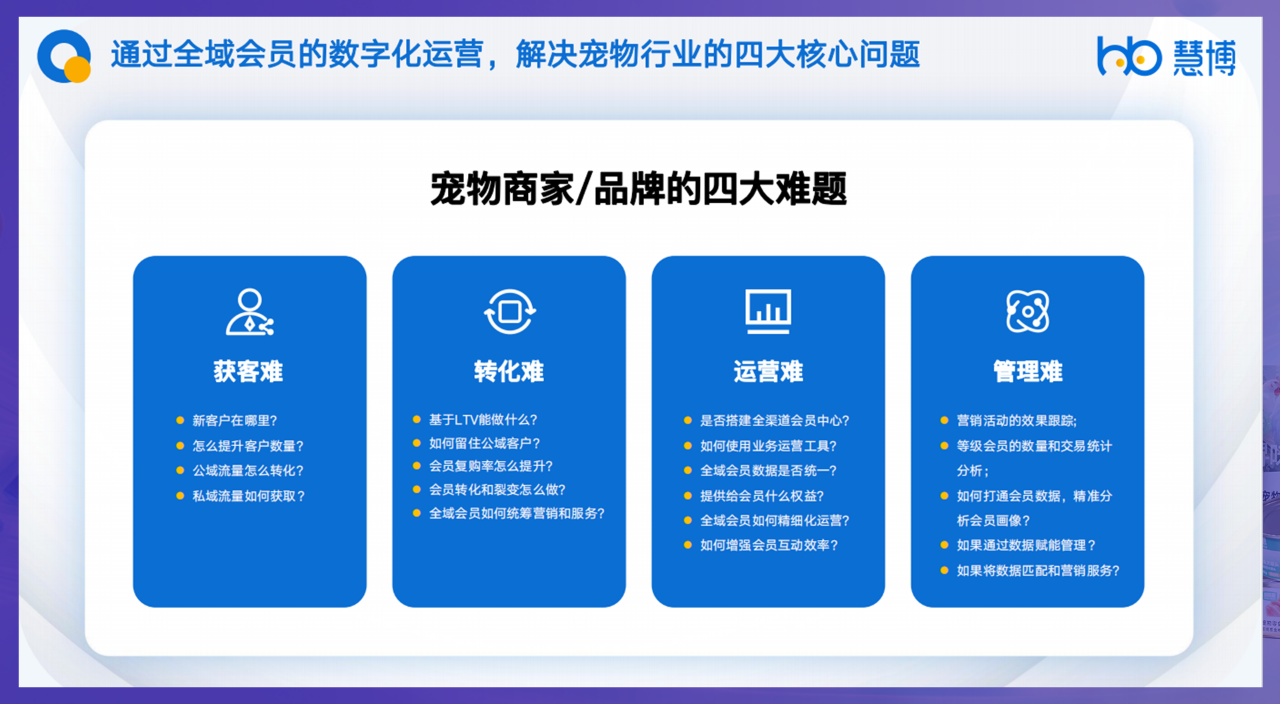 通过全域会员的数字化运营，解决宠物行业的四大核心问题

hb 慧博

宠物商家/品牌的四大难题

获客难

新客户在哪里?
怎么提升客户数量?
公域流量怎么转化?
私域流量如何获取?

转化难

基于LTV能做什么?
如何留住公域客户?
会员复购率怎么提升?
会员转化和裂变怎么做?
全域会员如何统筹营销和服务?

运营难

是否搭建全渠道会员中心?
如何使用业务运营工具?
全域会员数据是否统一?
提供给会员什么权益?
全域会员如何精细化运营?
如何增强会员互动效率?

管理难

营销活动的效果跟踪;
等级会员的数量和交易统计分析；
如何打通会员数据，精准分析会员画像?
如果通过数据赋能管理？
如果将数据匹配和营销服务?